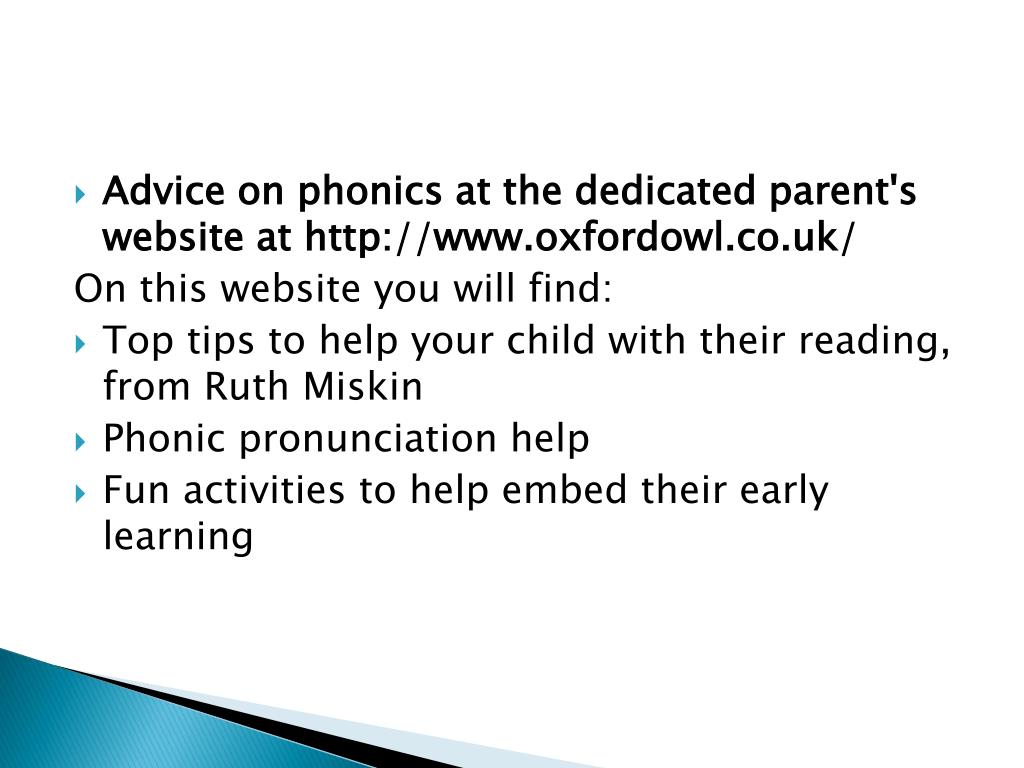 Advice on phonics at the dedicated parent's website at http://www.oxfordowl.co.uk/

On this website you will find:

Top tips to help your child with their reading, from Ruth Miskin

Phonic pronunciation help

Fun activities to help embed their early learning